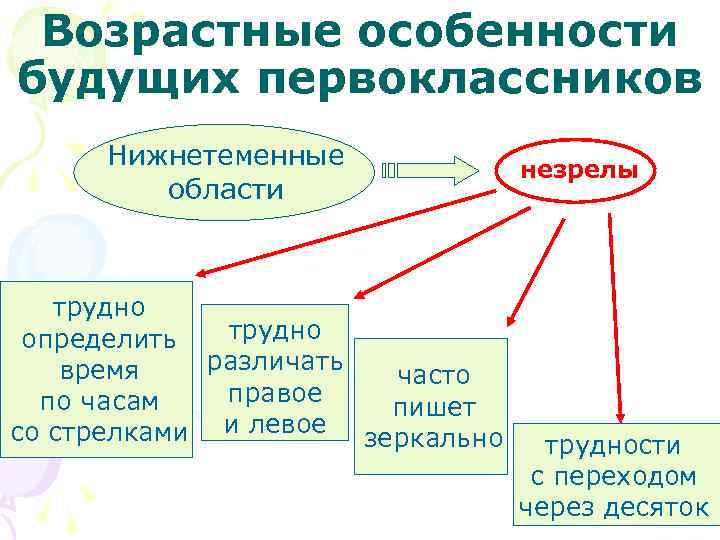 Возрастные особенности будущих первоклассников

Нижнетеменные области

незрелы

трудно определить время по часам со стрелками

трудно различать правое и левое

часто пишет зеркально

трудности с переходом через десяток